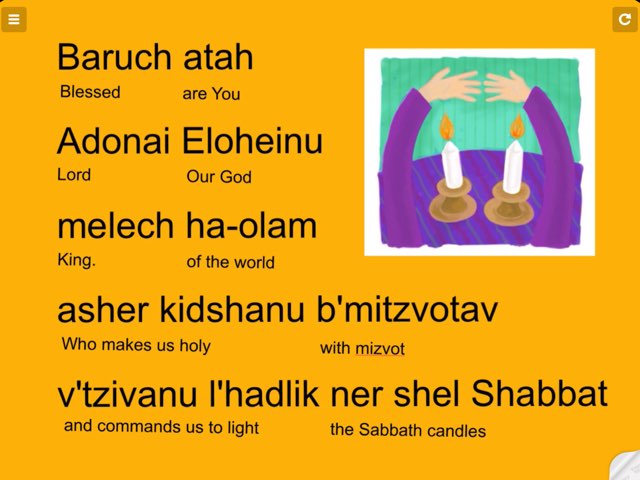 Baruch atah
Blessed are You

Adonai Eloheinu
Lord Our God

melech ha-olam
King. of the world

asher kidshanu b'mitzvotav
Who makes us holy with mizvot

v'tzivanu l'hadlik ner shel Shabbat
and commands us to light the Sabbath candles